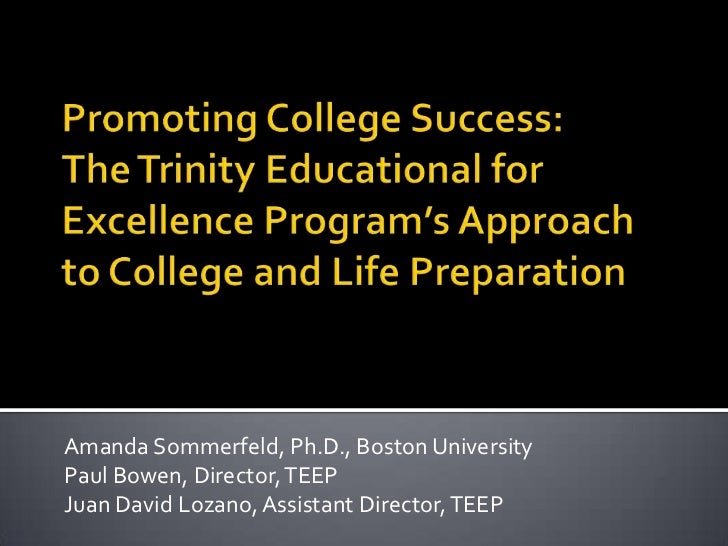 Promoting College Success: The Trinity Educational for Excellence Program's Approach to College and Life Preparation

Amanda Sommerfeld, Ph.D., Boston University
Paul Bowen, Director, TEEP
Juan David Lozano, Assistant Director, TEEP